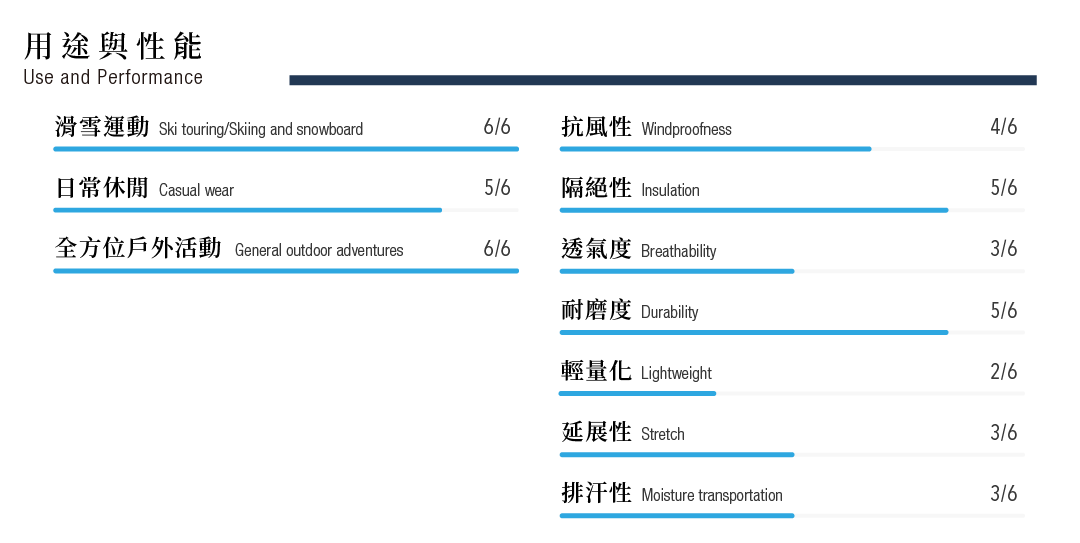 用途與性能
Use and Performance

滑雪運動 Ski touring/Skiing and snowboard 6/6

日常休閒 Casual wear 5/6

全方位戶外活動 General outdoor adventures 6/6

抗風性 Windproofness 4/6

隔絕性 Insulation 5/6

透氣度 Breathability 3/6

耐磨度 Durability 5/6

輕量化 Lightweight 2/6

延展性 Stretch 3/6

排汗性 Moisture transportation 3/6